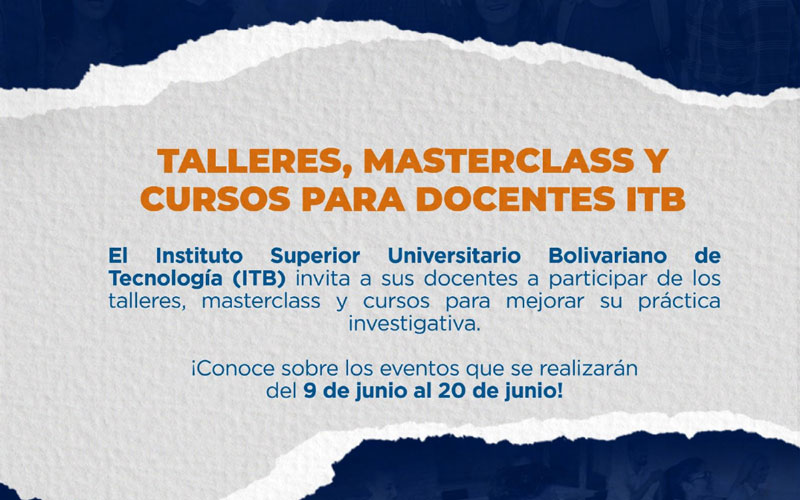 TALLERES, MASTERCLASS Y CURSOS PARA DOCENTES ITB

El Instituto Superior Universitario Bolivariano de Tecnología (ITB) invita a sus docentes a participar de los talleres, masterclass y cursos para mejorar su práctica investigativa.

¡Conoce sobre los eventos que se realizarán del 9 de junio al 20 de junio!